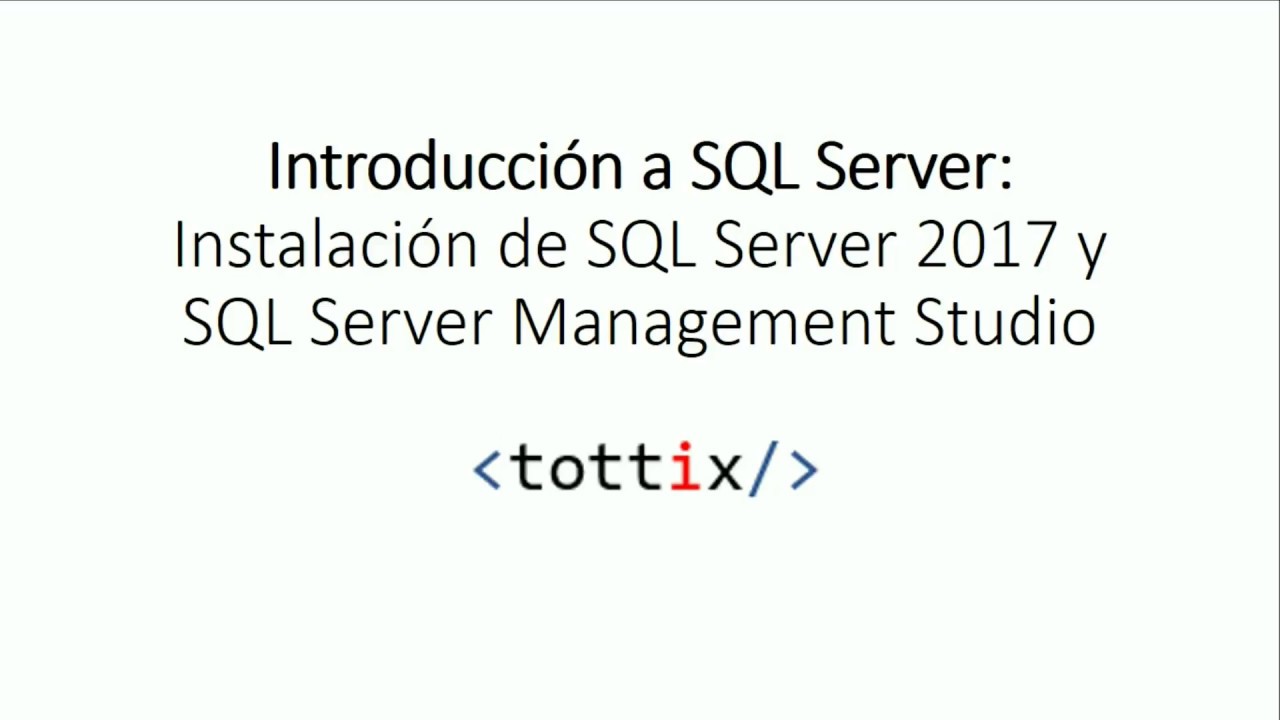 Introducción a SQL Server:
Instalación de SQL Server 2017 y SQL Server Management Studio

<tottix/>